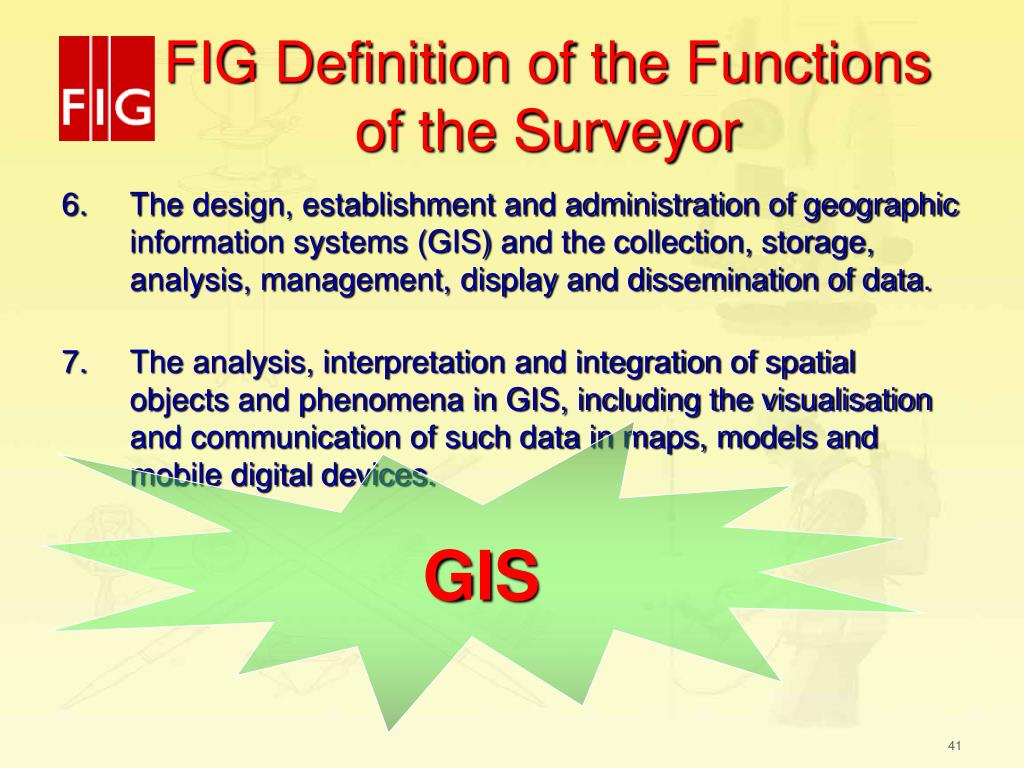 FIG

FIG Definition of the Functions of the Surveyor

6. The design, establishment and administration of geographic information systems (GIS) and the collection, storage, analysis, management, display and dissemination of data.

7. The analysis, interpretation and integration of spatial objects and phenomena in GIS, including the visualisation and communication of such data in maps, models and mobile digital devices.

GIS

41